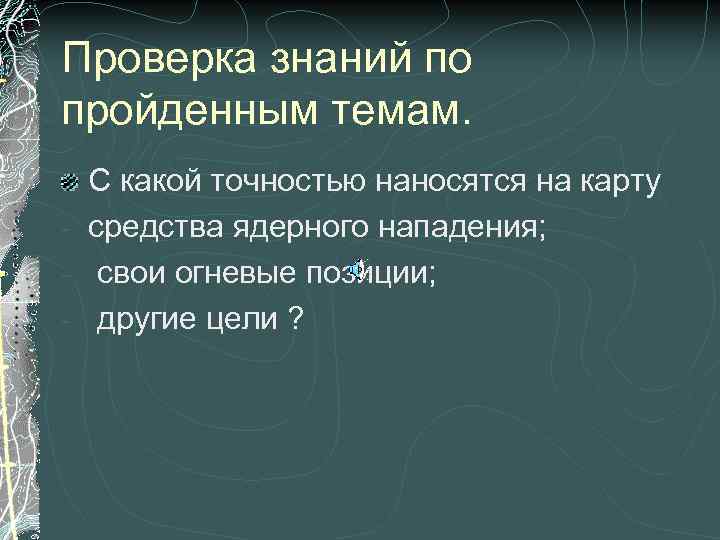 Проверка знаний по пройденным темам.

С какой точностью наносятся на карту средства ядерного нападения;
свои огневые позиции;
другие цели ?